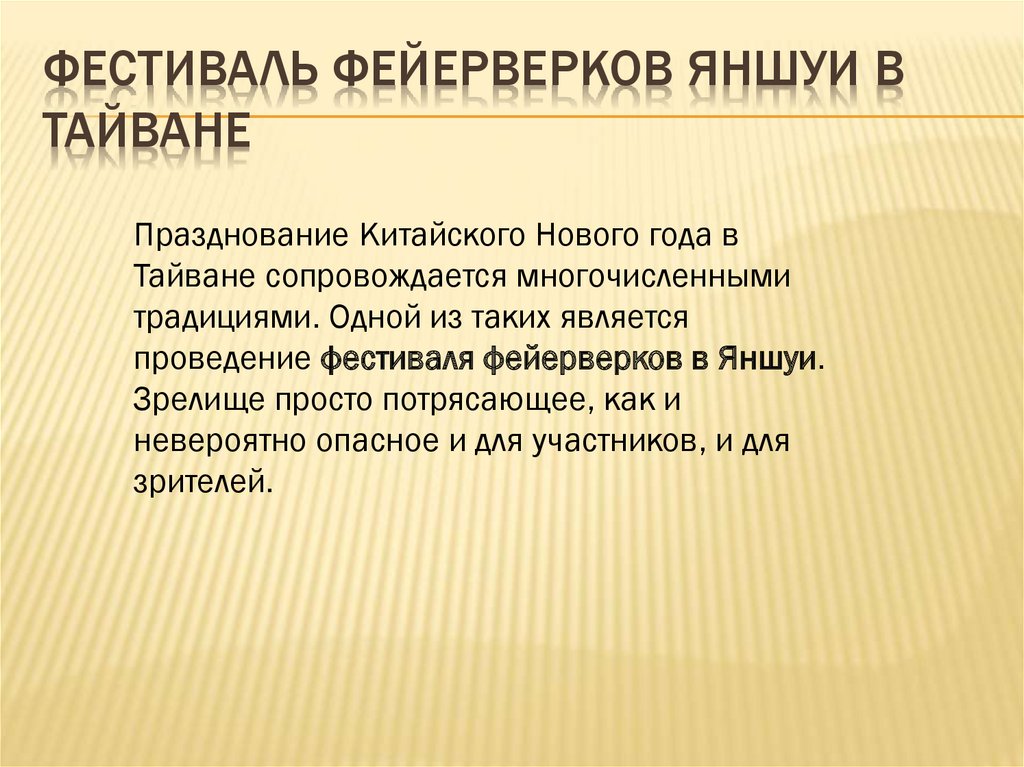 ФЕСТИВАЛЬ ФЕЙЕРВЕРКОВ ЯНШУИ В ТАЙВАНЕ

Празднование Китайского Нового года в Тайване сопровождается многочисленными традициями. Одной из таких является проведение фестиваля фейерверков в Яншуи. Зрелище просто потрясающее, как и невероятно опасное и для участников, и для зрителей.